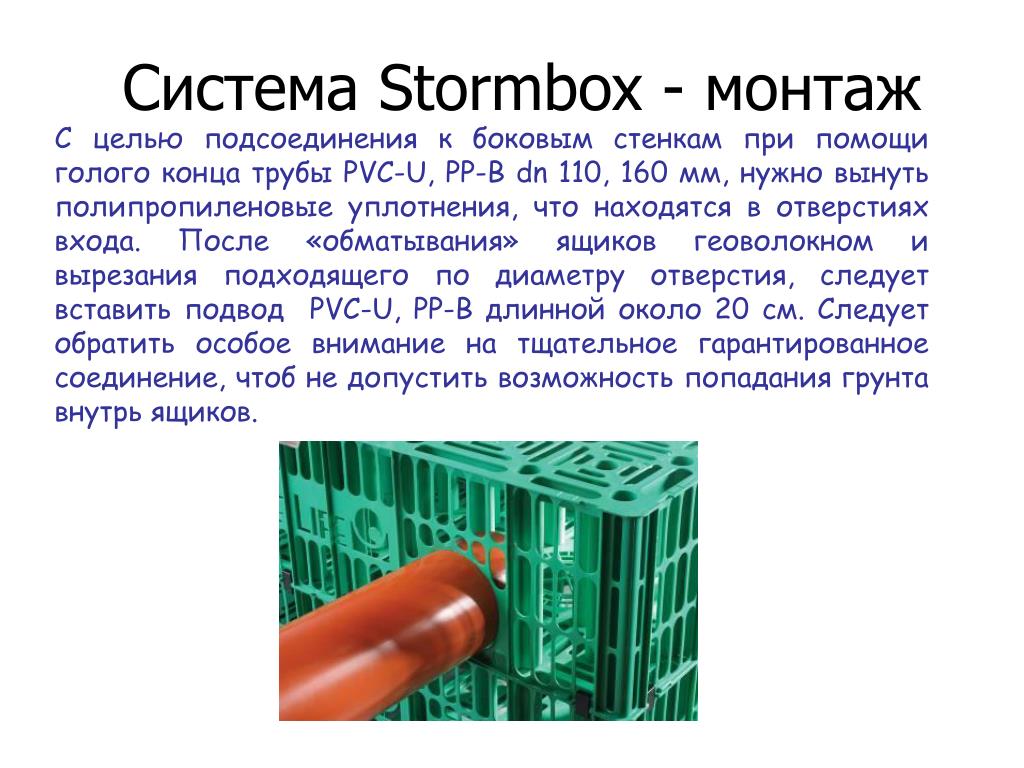 Система Stormbox - монтаж

С целью подсоединения к боковым стенкам при помощи голого конца трубы PVC-U, PP-B dn 110, 160 мм, нужно вынуть полипропиленовые уплотнения, что находятся в отверстиях входа. После «обматывания» ящиков геоволокном и вырезания подходящего по диаметру отверстия, следует вставить подвод PVC-U, PP-B длинной около 20 см. Следует обратить особое внимание на тщательное гарантированное соединение, чтоб не допустить возможность попадания грунта внутрь ящиков.